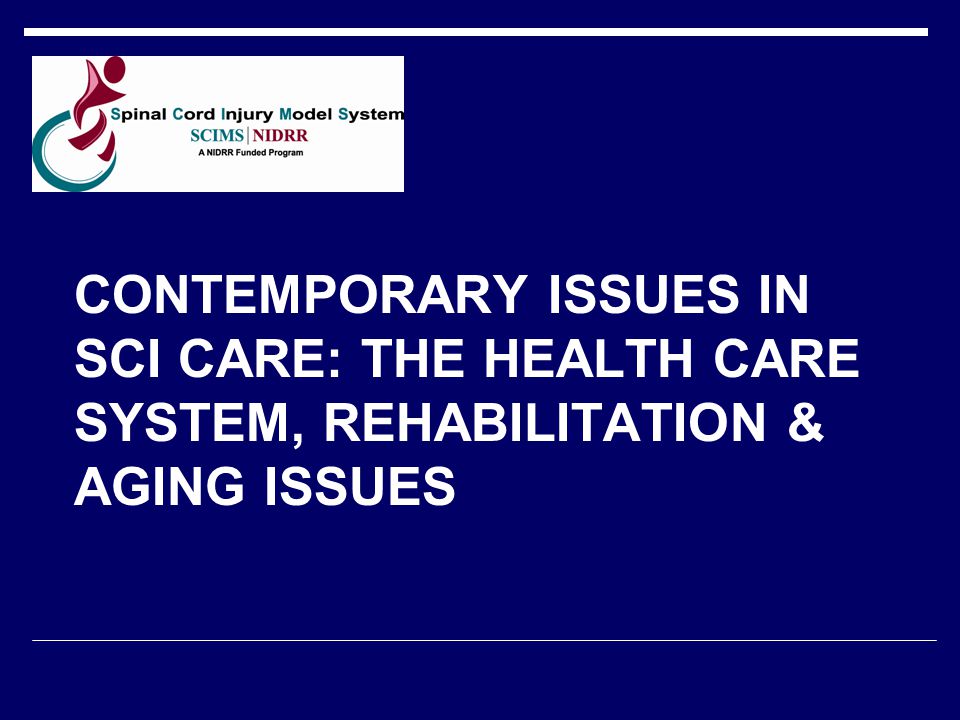 Spinal Cord Injury Model System
SCIMS | NIDRR
A NIDRR Funded Program

CONTEMPORARY ISSUES IN SCI CARE: THE HEALTH CARE SYSTEM, REHABILITATION & AGING ISSUES